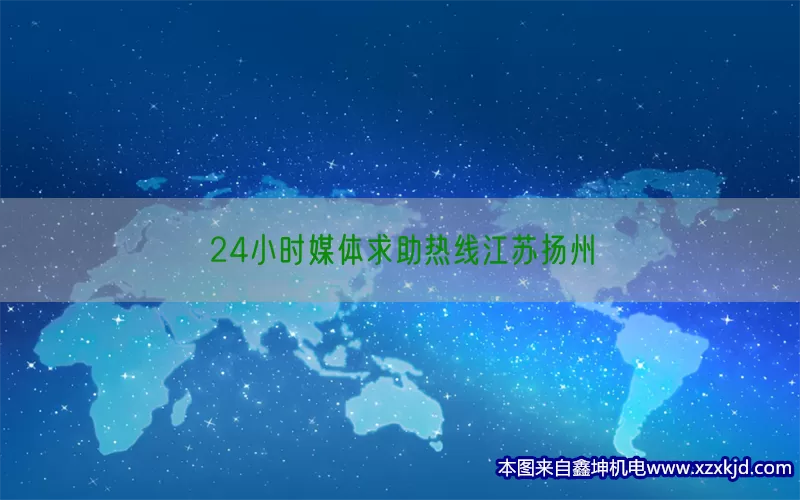 24小时媒体求助热线江苏扬州

本图来自鑫坤机电www.xzxkjd.com